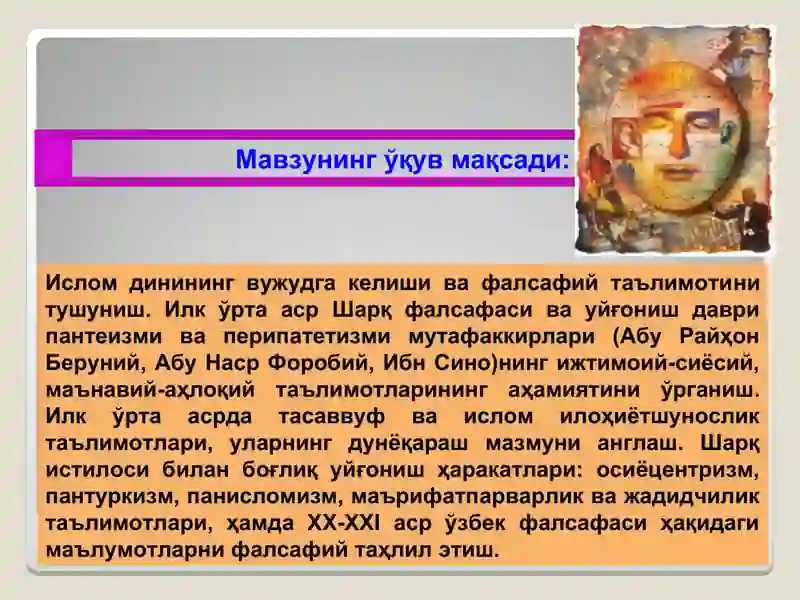 Мавзунинг ўқув мақсади:

Ислом динининг вужудга келиши ва фалсафий таълимотини тушуниш. Илк ўрта аср Шарқ фалсафаси ва уйғониш даври пантеизми ва перипатетизми мутафаккирлари (Абу Райҳон Беруний, Абу Наср Форобий, Ибн Сино)нинг ижтимоий-сиёсий, маънавий-аҳлоқий таълимотларининг аҳамиятини ўрганиш. Илк ўрта асрда тасаввуф ва ислом илоҳиётшунослик таълимотлари, уларнинг дунёқараш мазмуни англаш. Шарқ истилоси билан боғлиқ уйғониш ҳаракатлари: осиёцентризм, пантуркизм, панисломизм, маърифатпарварлик ва жадидчилик таълимотлари, ҳамда XX-XXI аср ўзбек фалсафаси ҳақидаги маълумотларни фалсафий таҳлил этиш.